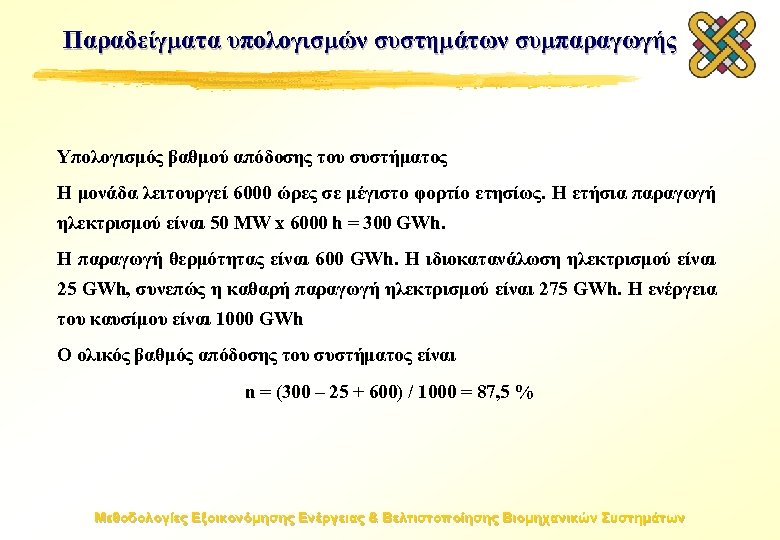 Παραδείγματα υπολογισμών συστημάτων συμπαραγωγής

Υπολογισμός βαθμού απόδοσης του συστήματος

Η μονάδα λειτουργεί 6000 ώρες σε μέγιστο φορτίο ετησίως. Η ετήσια παραγωγή ηλεκτρισμού είναι 50 MW x 6000 h = 300 GWh.

Η παραγωγή θερμότητας είναι 600 GWh. Η ιδιοκατανάλωση ηλεκτρισμού είναι 25 GWh, συνεπώς η καθαρή παραγωγή ηλεκτρισμού είναι 275 GWh. Η ενέργεια του καυσίμου είναι 1000 GWh

Ο ολικός βαθμός απόδοσης του συστήματος είναι

n = (300 – 25 + 600) / 1000 = 87,5 %

Μεθοδολογίες Εξοικονόμησης Ενέργειας & Βελτιστοποίησης Βιομηχανικών Συστημάτων